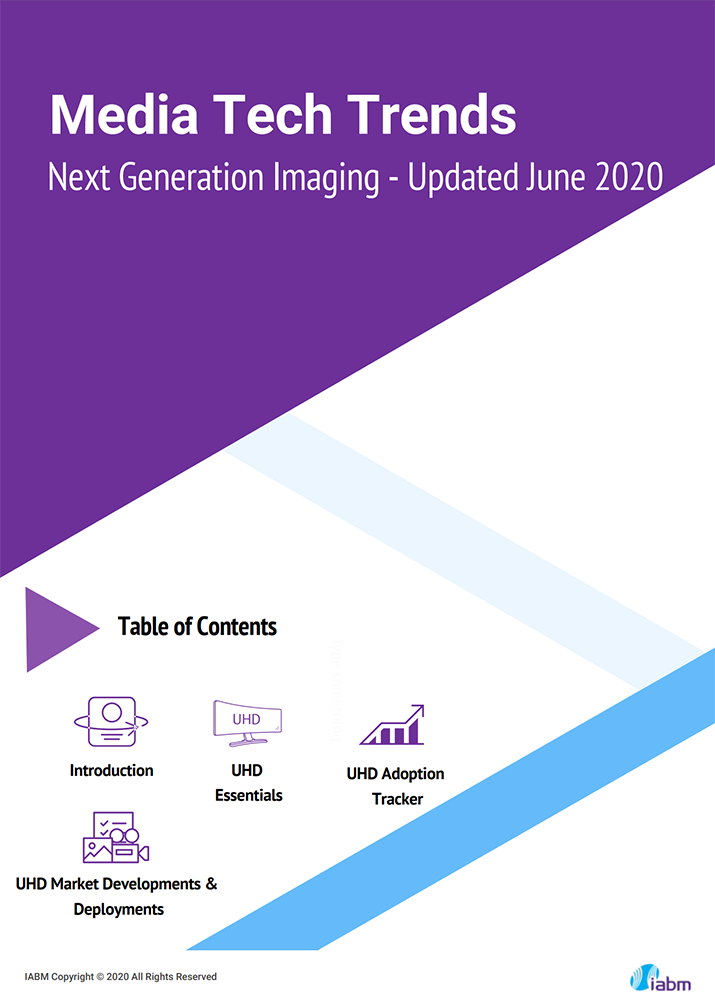 Media Tech Trends
Next Generation Imaging - Updated June 2020

Table of Contents

Introduction

UHD
UHD Essentials

UHD Adoption Tracker

UHD Market Developments & Deployments

IABM Copyright © 2020 All Rights Reserved

iabm